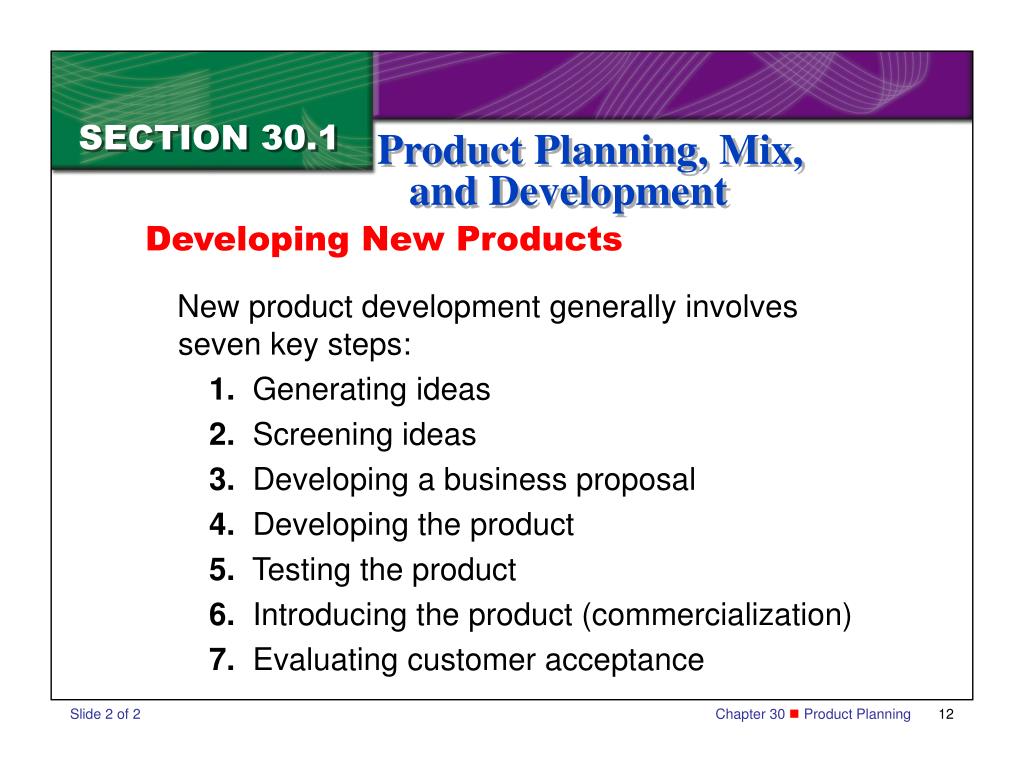 SECTION 30.1

Product Planning, Mix, and Development

Developing New Products

New product development generally involves seven key steps:

1. Generating ideas
2. Screening ideas
3. Developing a business proposal
4. Developing the product
5. Testing the product
6. Introducing the product (commercialization)
7. Evaluating customer acceptance

Slide 2 of 2

Chapter 30 ■ Product Planning 12